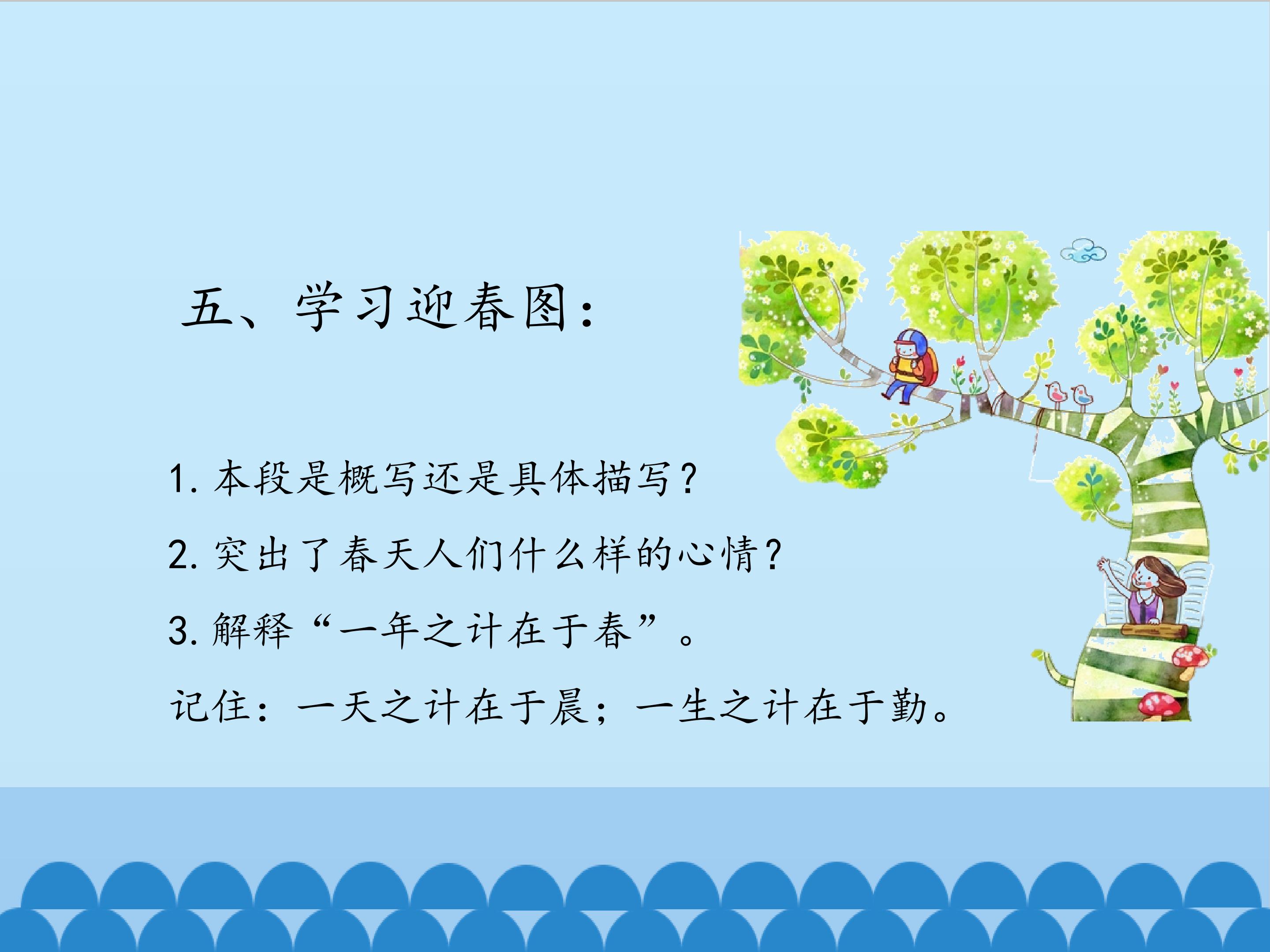 五、学习迎春图：

1. 本段是概写还是具体描写？

2. 突出了春天人们什么样的心情？

3. 解释“一年之计在于春”。

记住：一天之计在于晨；一生之计在于勤。